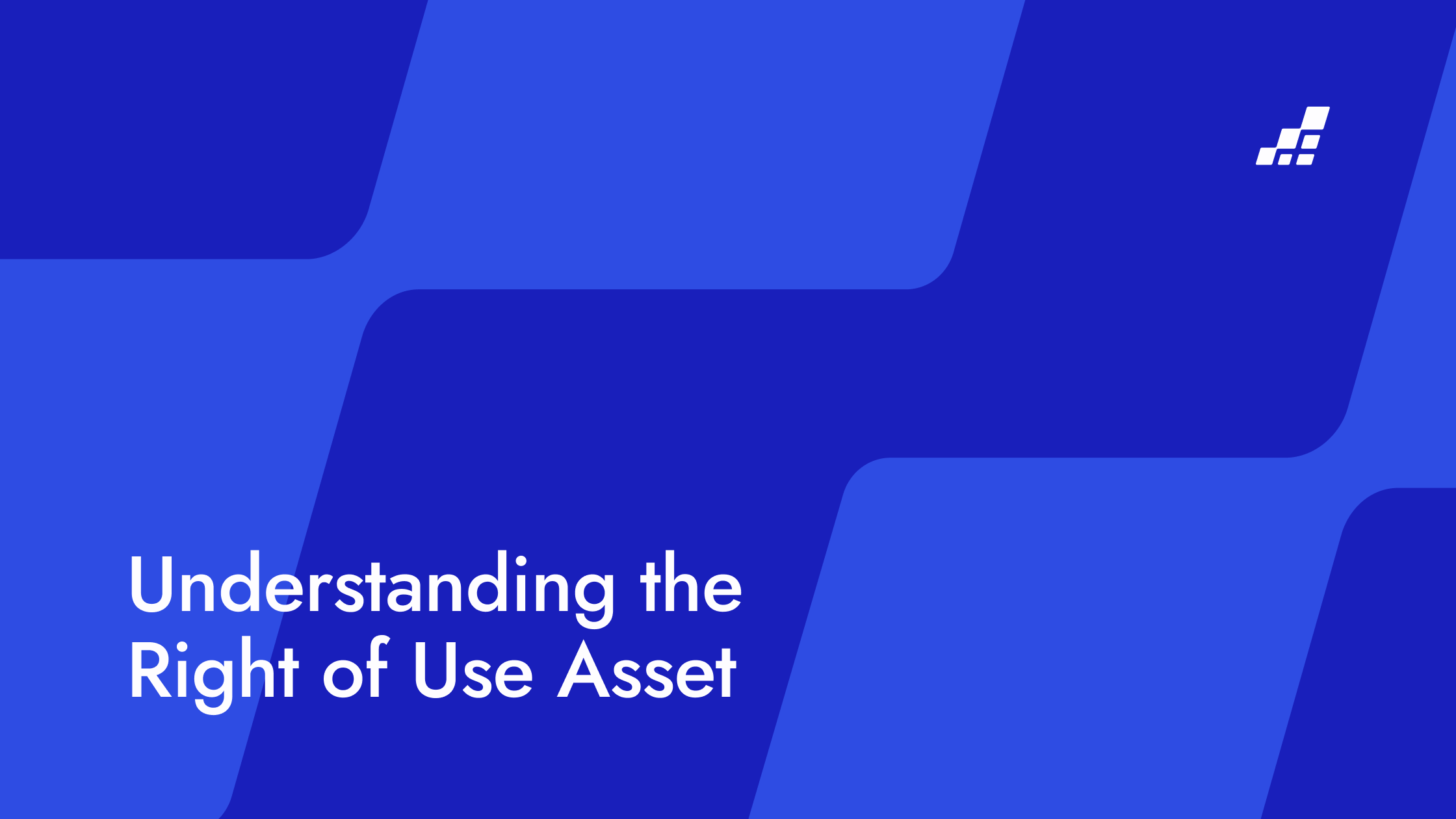 Understanding the Right of Use Asset